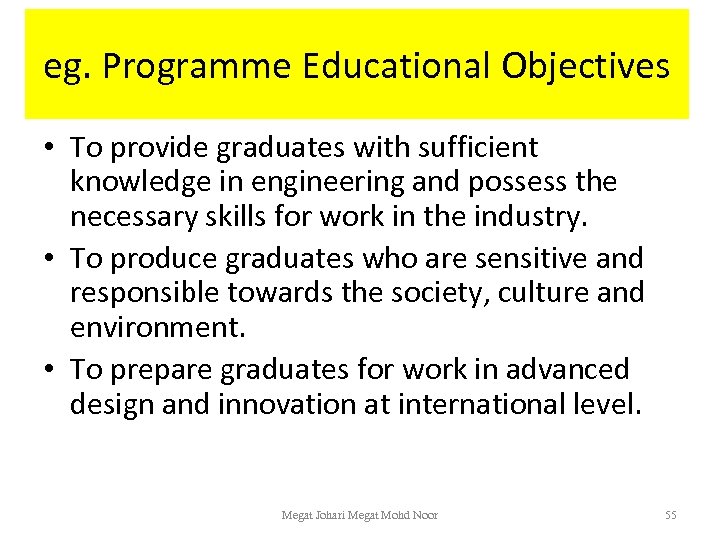 eg. Programme Educational Objectives

• To provide graduates with sufficient knowledge in engineering and possess the necessary skills for work in the industry.
• To produce graduates who are sensitive and responsible towards the society, culture and environment.
• To prepare graduates for work in advanced design and innovation at international level.

Megat Johari Megat Mohd Noor

55